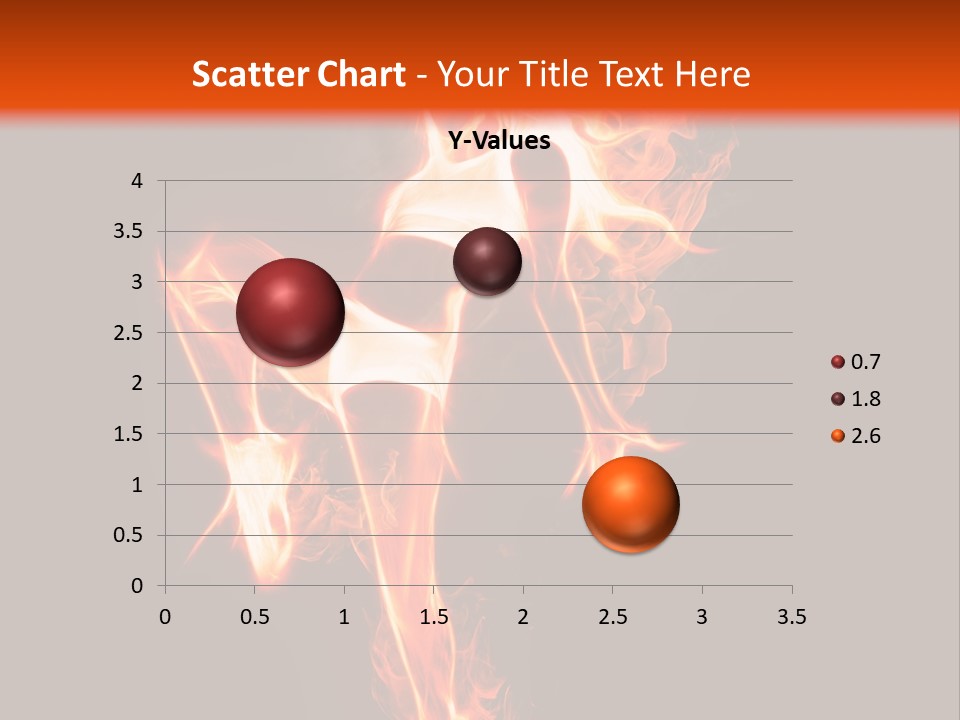 Scatter Chart - Your Title Text Here

Y-Values

4
3.5
3
2.5
2
1.5
1
0.5
0

0 0.5 1 1.5 2 2.5 3 3.5

0.7
1.8
2.6